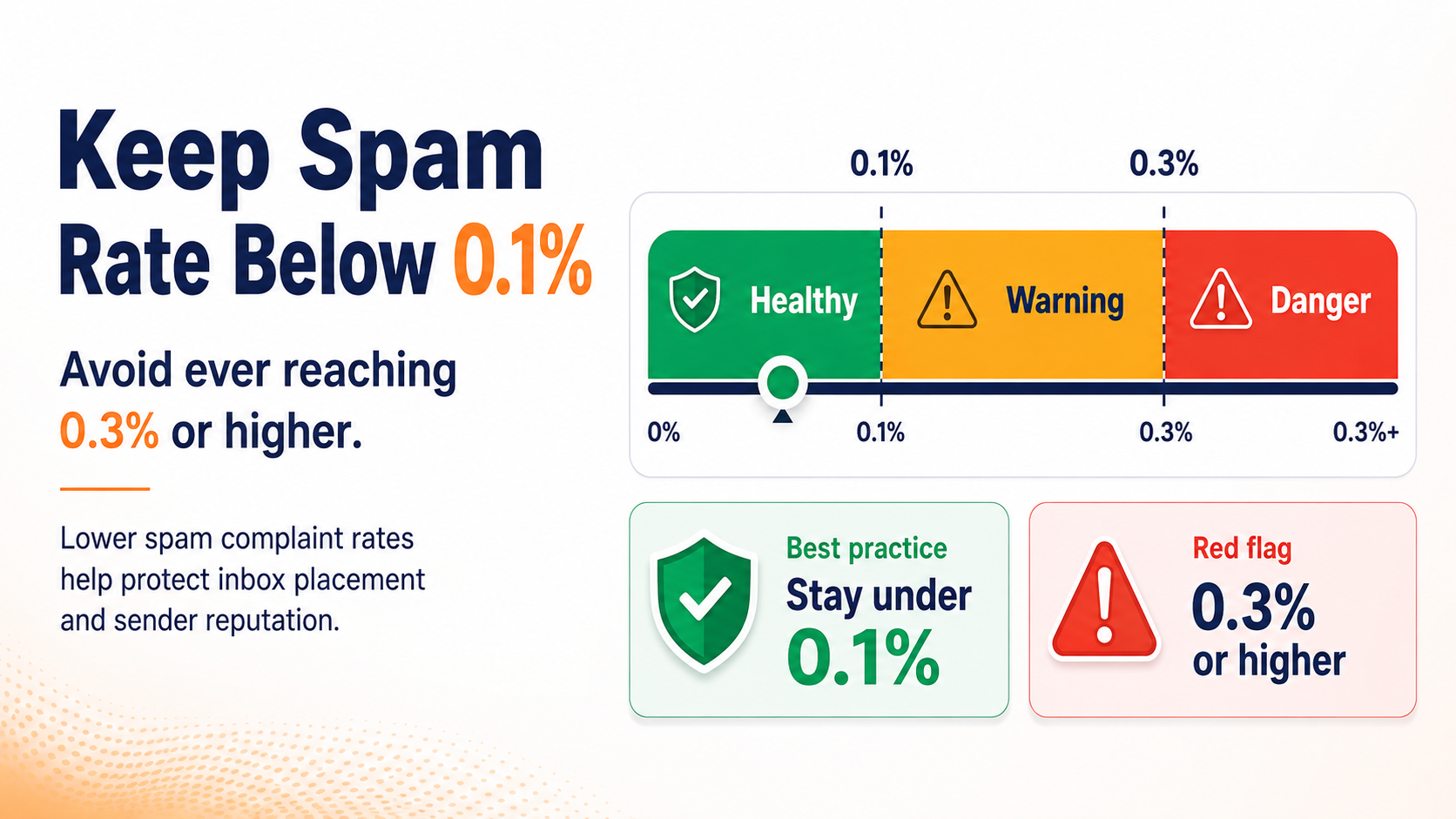 Keep Spam Rate Below 0.1%

Avoid ever reaching 0.3% or higher.

Lower spam complaint rates help protect inbox placement and sender reputation.

0.1%
0.3%

Healthy
Warning
Danger

0%
0.1%
0.3%
0.3%+

Best practice
Stay under
0.1%

Red flag
0.3%
or higher